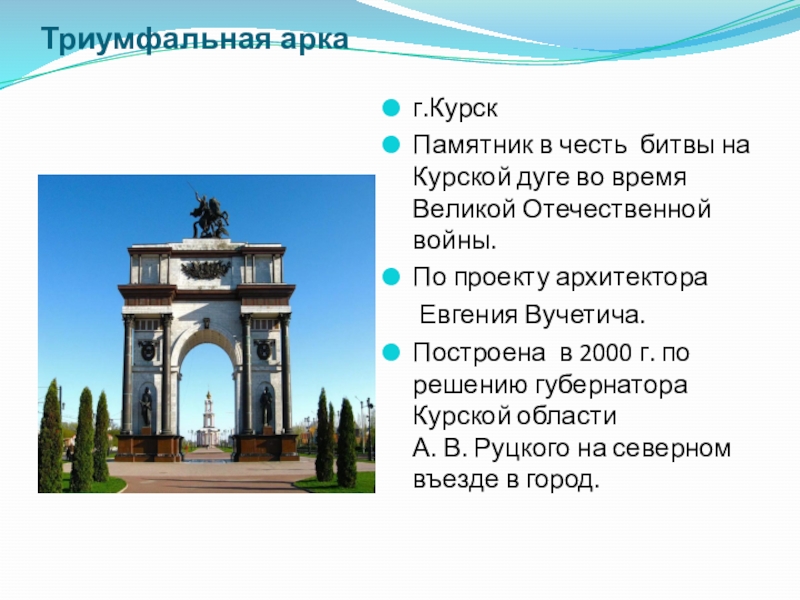 Триумфальная арка

г.Курск

Памятник в честь битвы на Курской дуге во время Великой Отечественной войны.

По проекту архитектора Евгения Вучетича.

Построена в 2000 г. по решению губернатора Курской области А. В. Руцкого на северном въезде в город.